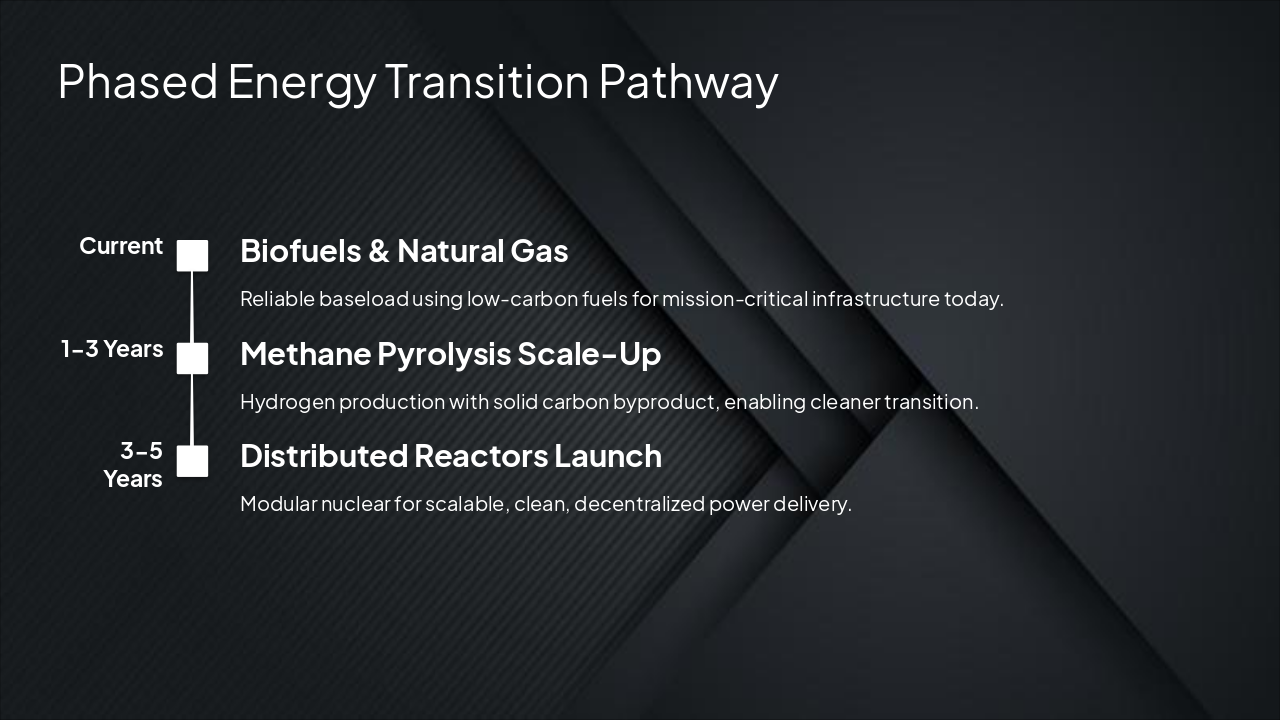 Phased Energy Transition Pathway

Current

Biofuels & Natural Gas

Reliable baseload using low-carbon fuels for mission-critical infrastructure today.

1-3 Years

Methane Pyrolysis Scale-Up

Hydrogen production with solid carbon byproduct, enabling cleaner transition.

3-5 Years

Distributed Reactors Launch

Modular nuclear for scalable, clean, decentralized power delivery.